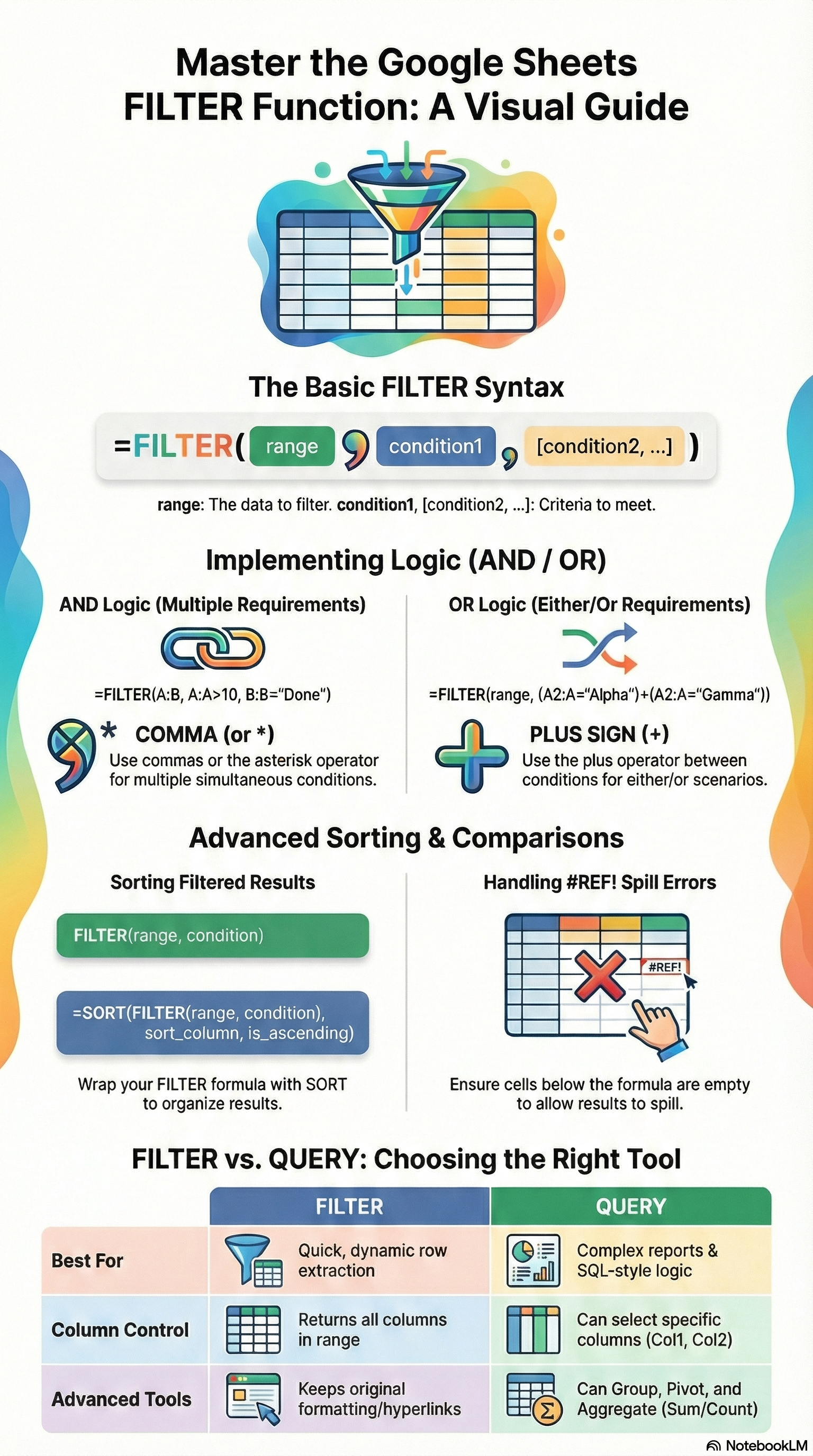 Master the Google Sheets FILTER Function: A Visual Guide

The Basic FILTER Syntax

=FILTER( range , condition1 , [condition2, ...] )

range: The data to filter. condition1, [condition2, ...]: Criteria to meet.

Implementing Logic (AND / OR)

AND Logic (Multiple Requirements)

=FILTER(A:B, A:A>10, B:B="Done")

COMMA (or *)
Use commas or the asterisk operator for multiple simultaneous conditions.

OR Logic (Either/Or Requirements)

=FILTER(range, (A2:A="Alpha")+(A2:A="Gamma"))

PLUS SIGN (+)
Use the plus operator between conditions for either/or scenarios.

Advanced Sorting & Comparisons

Sorting Filtered Results

FILTER(range, condition)

=SORT(FILTER(range, condition), sort_column, is_ascending)

Wrap your FILTER formula with SORT to organize results.

Handling #REF! Spill Errors

#REF!

Ensure cells below the formula are empty to allow results to spill.

FILTER vs. QUERY: Choosing the Right Tool

| | FILTER | QUERY |
|---|---|---|
| Best For | Quick, dynamic row extraction | Complex reports & SQL-style logic |
| Column Control | Returns all columns in range | Can select specific columns (Col1, Col2) |
| Advanced Tools | Keeps original formatting/hyperlinks | Can Group, Pivot, and Aggregate (Sum/Count) |

NotebookLM